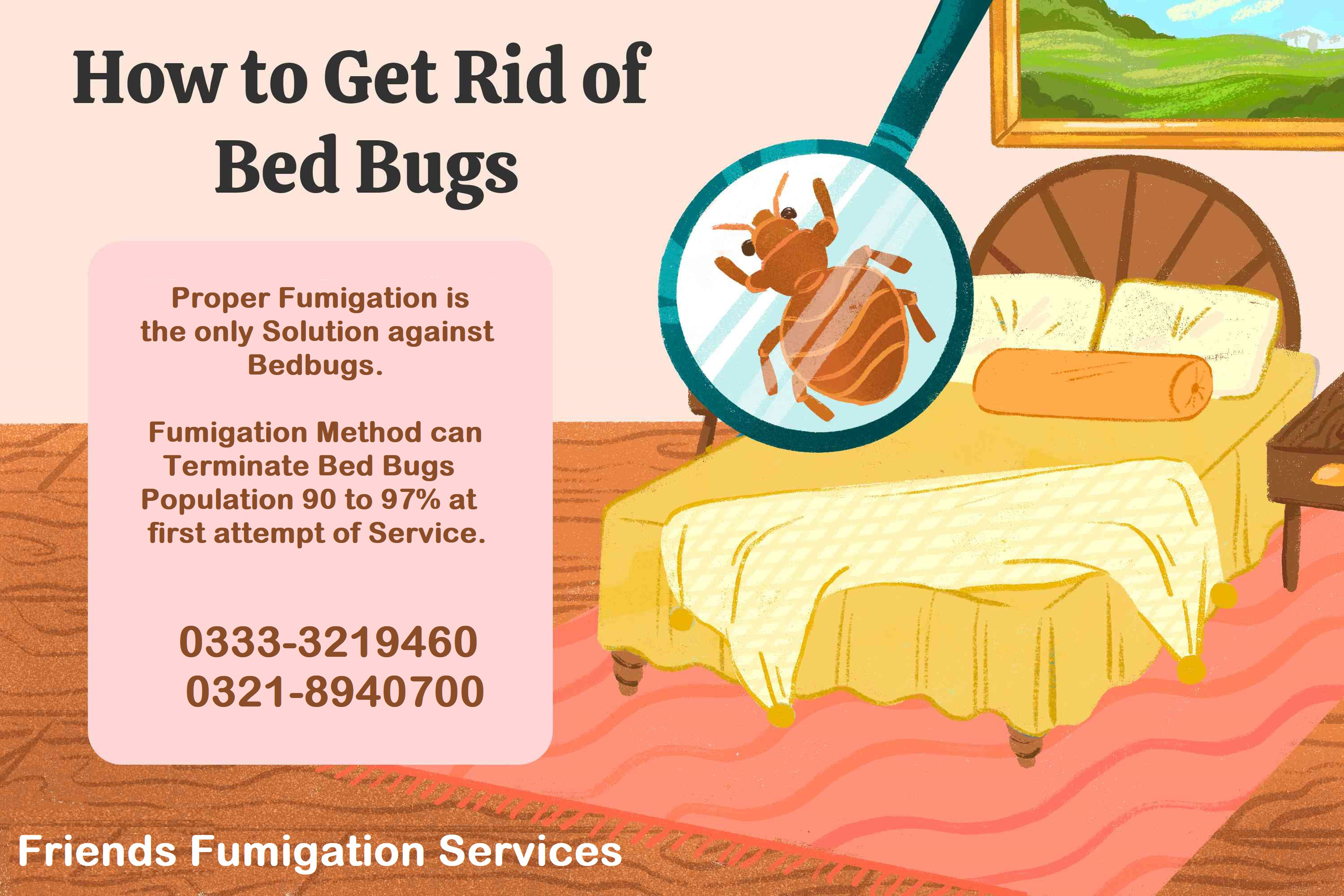 How to Get Rid of Bed Bugs

Proper Fumigation is the only Solution against Bedbugs.

Fumigation Method can Terminate Bed Bugs Population 90 to 97% at first attempt of Service.

0333-3219460
0321-8940700

Friends Fumigation Services